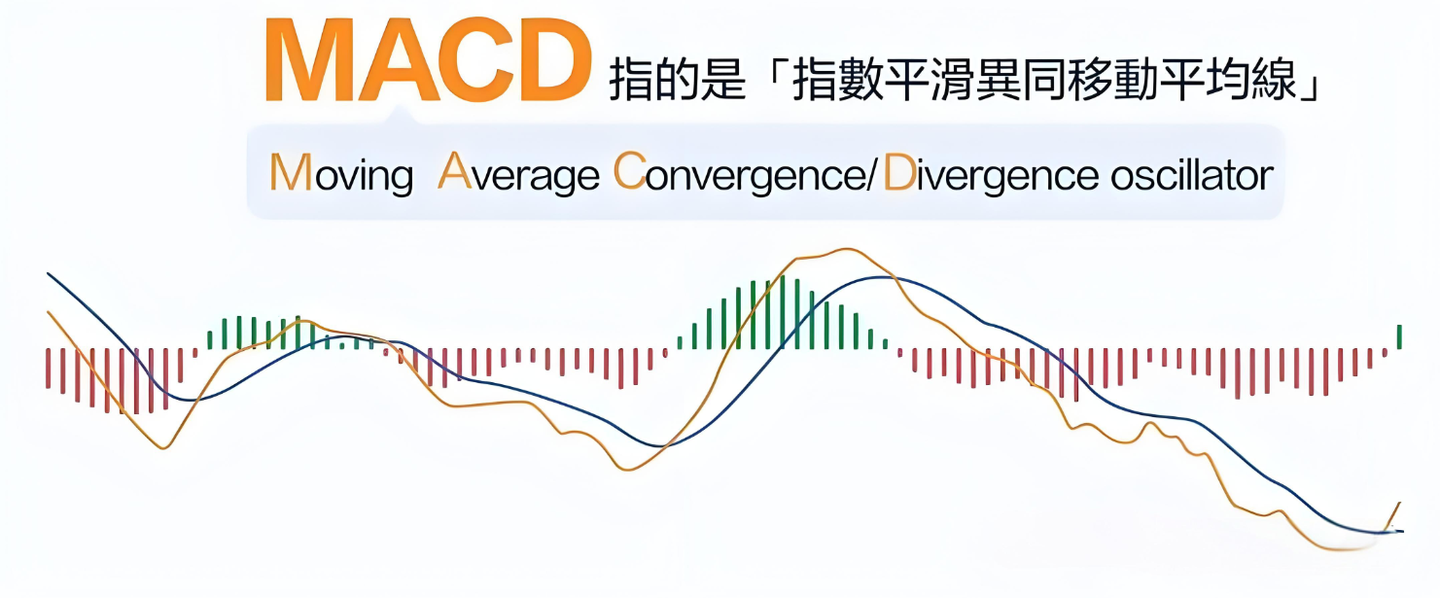 MACD 指的是「指數平滑異同移動平均線」

Moving Average Convergence/Divergence oscillator